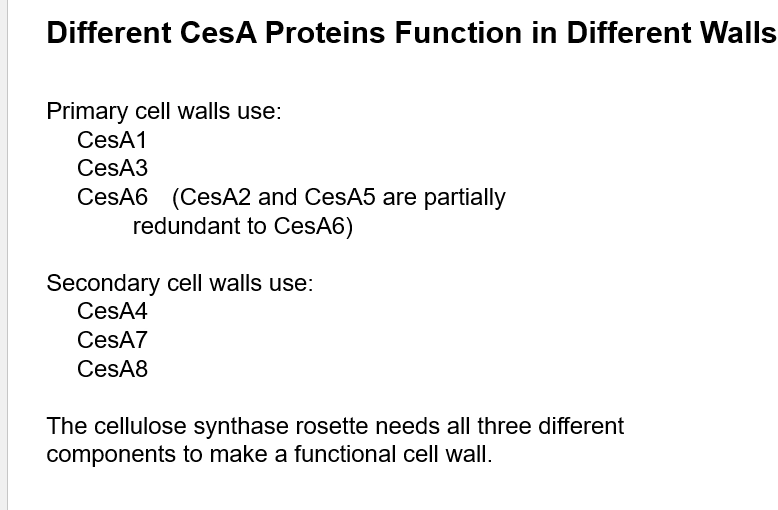 Different CesA Proteins Function in Different Walls

Primary cell walls use:
CesA1
CesA3
CesA6 (CesA2 and CesA5 are partially redundant to CesA6)

Secondary cell walls use:
CesA4
CesA7
CesA8

The cellulose synthase rosette needs all three different components to make a functional cell wall.